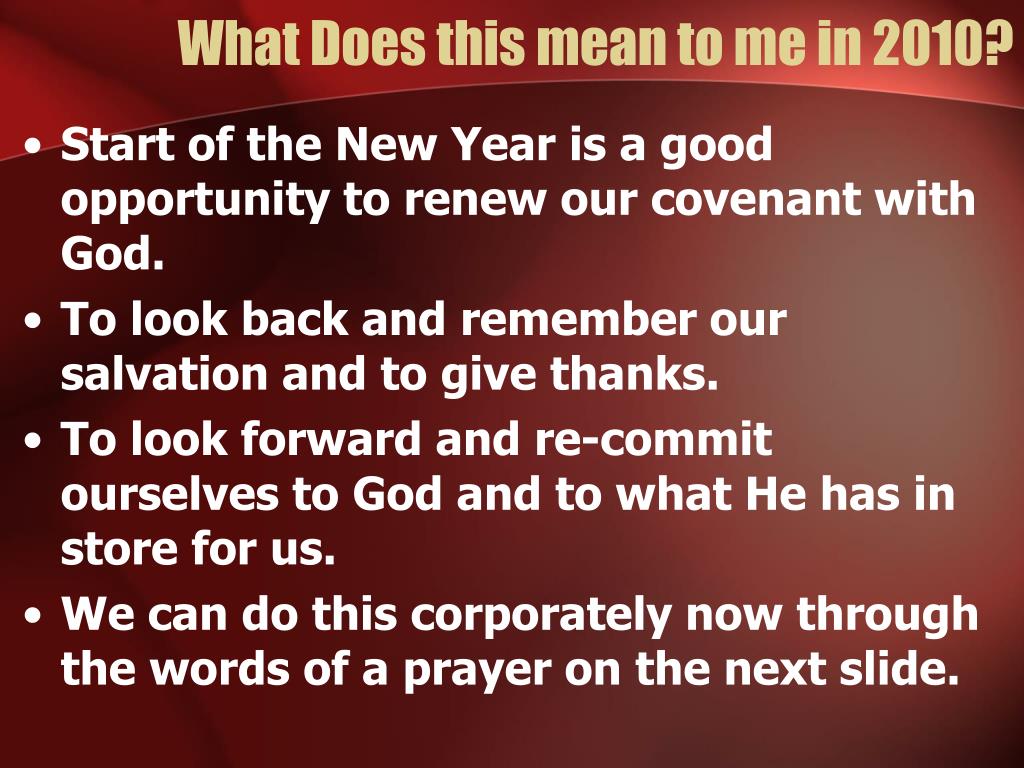 What Does this mean to me in 2010?

• Start of the New Year is a good opportunity to renew our covenant with God.
• To look back and remember our salvation and to give thanks.
• To look forward and re-commit ourselves to God and to what He has in store for us.
• We can do this corporately now through the words of a prayer on the next slide.